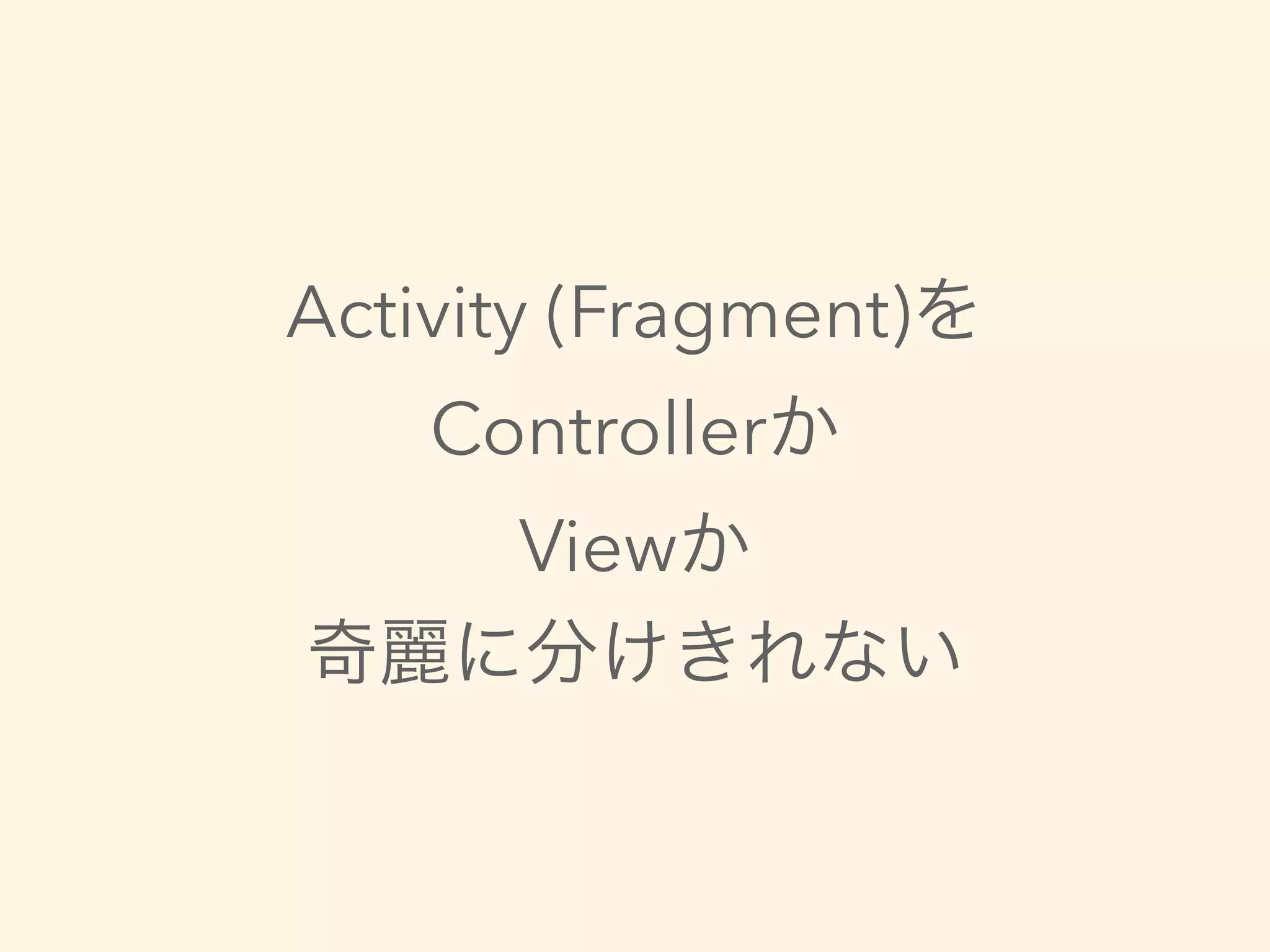 Activity (Fragment)を
Controllerか
Viewか
奇麗に分けきれない